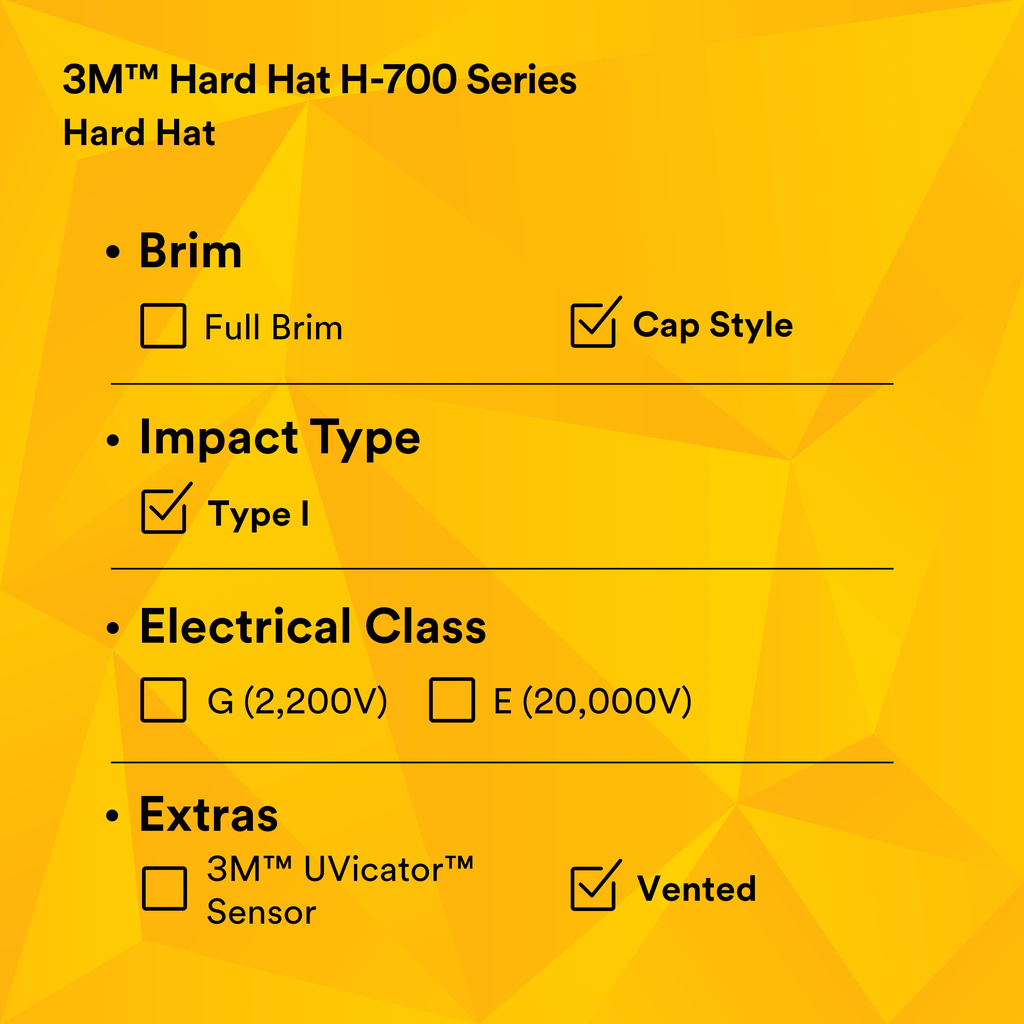 3M™ Hard Hat H-700 Series
Hard Hat

• Brim

☐ Full Brim ☑ Cap Style

• Impact Type

☑ Type I

• Electrical Class

☐ G (2,200V) ☐ E (20,000V)

• Extras

☐ 3M™ UVicator™ Sensor ☑ Vented